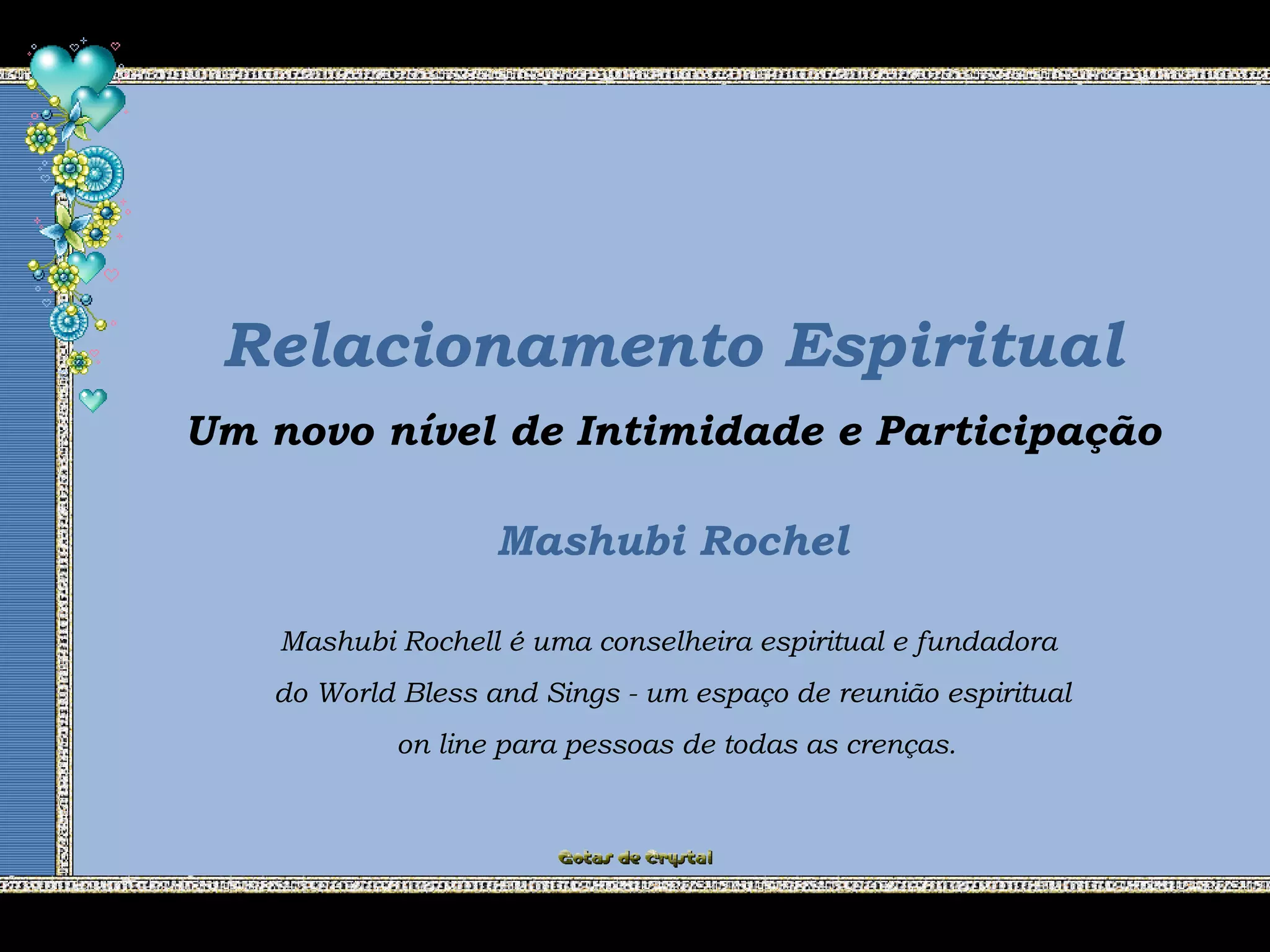 Relacionamento Espiritual

Um novo nível de Intimidade e Participação

Mashubi Rochel

Mashubi Rochell é uma conselheira espiritual e fundadora do World Bless and Sings - um espaço de reunião espiritual on line para pessoas de todas as crenças.

Gotas de Crystal